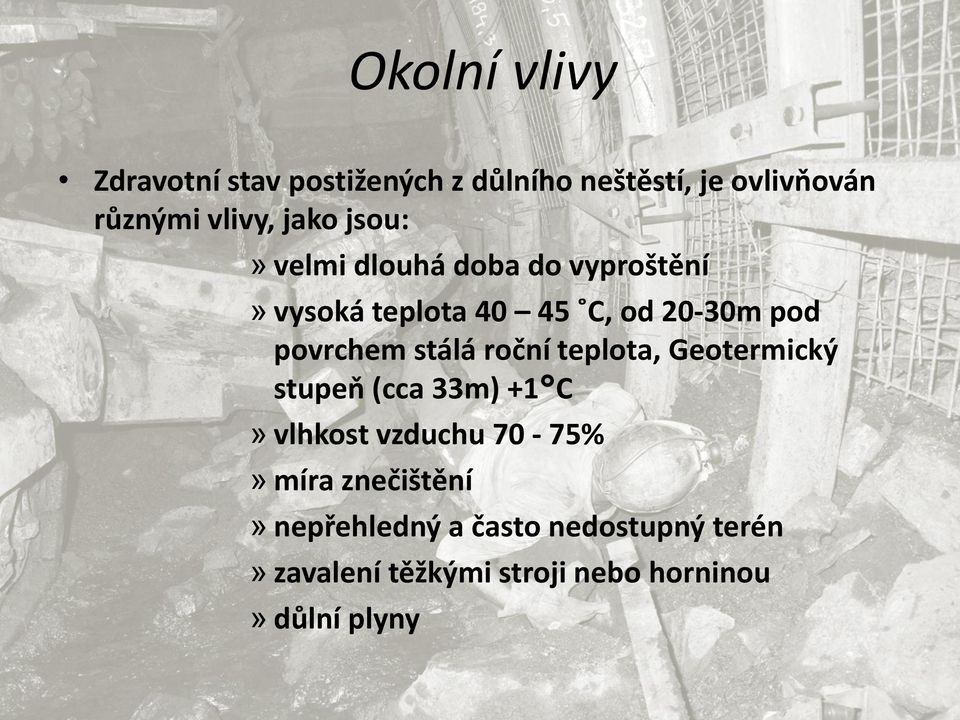 Okolní vlivy

• Zdravotní stav postižených z důlního neštěstí, je ovlivňován různými vlivy, jako jsou:

» velmi dlouhá doba do vyproštění
» vysoká teplota 40 – 45 ˚C, od 20-30m pod povrchem stálá roční teplota, Geotermický stupeň (cca 33m) +1°C
» vlhkost vzduchu 70 - 75%
» míra znečištění
» nepřehledný a často nedostupný terén
» zavalení těžkými stroji nebo horninou
» důlní plyny